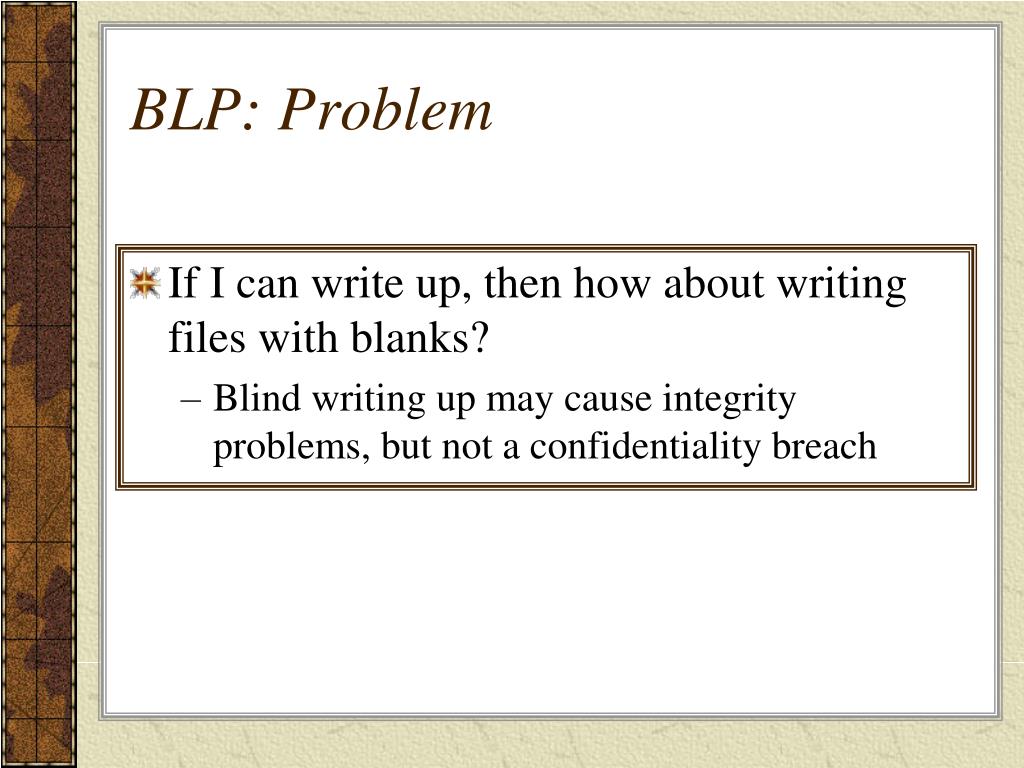 BLP: Problem

If I can write up, then how about writing files with blanks?

– Blind writing up may cause integrity problems, but not a confidentiality breach